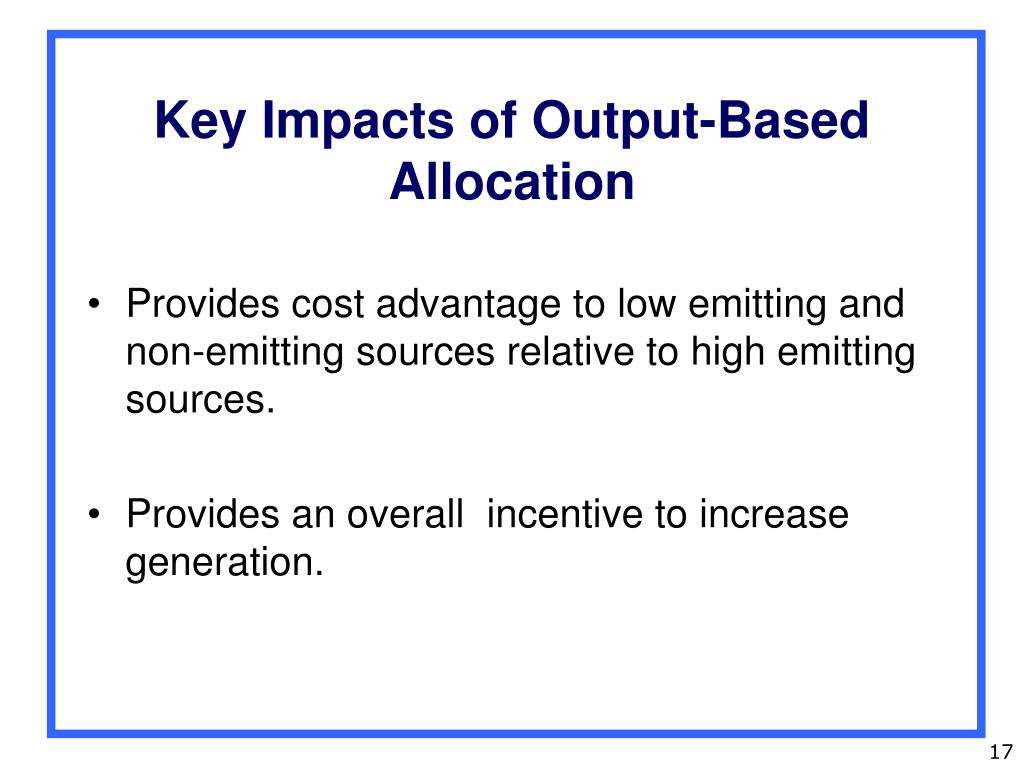 Key Impacts of Output-Based Allocation

• Provides cost advantage to low emitting and non-emitting sources relative to high emitting sources.

• Provides an overall incentive to increase generation.

17